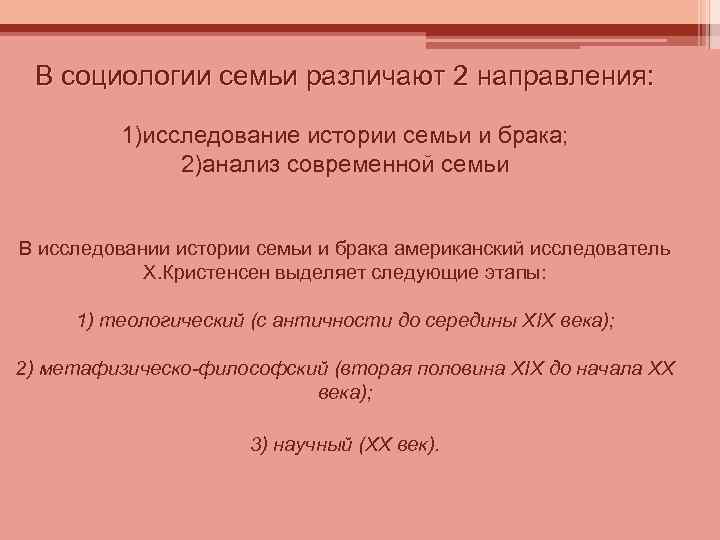 В социологии семьи различают 2 направления:

1)исследование истории семьи и брака;
2)анализ современной семьи

В исследовании истории семьи и брака американский исследователь Х.Кристенсен выделяет следующие этапы:

1) теологический (с античности до середины XIX века);

2) метафизическо-философский (вторая половина XIX до начала XX века);

3) научный (XX век).